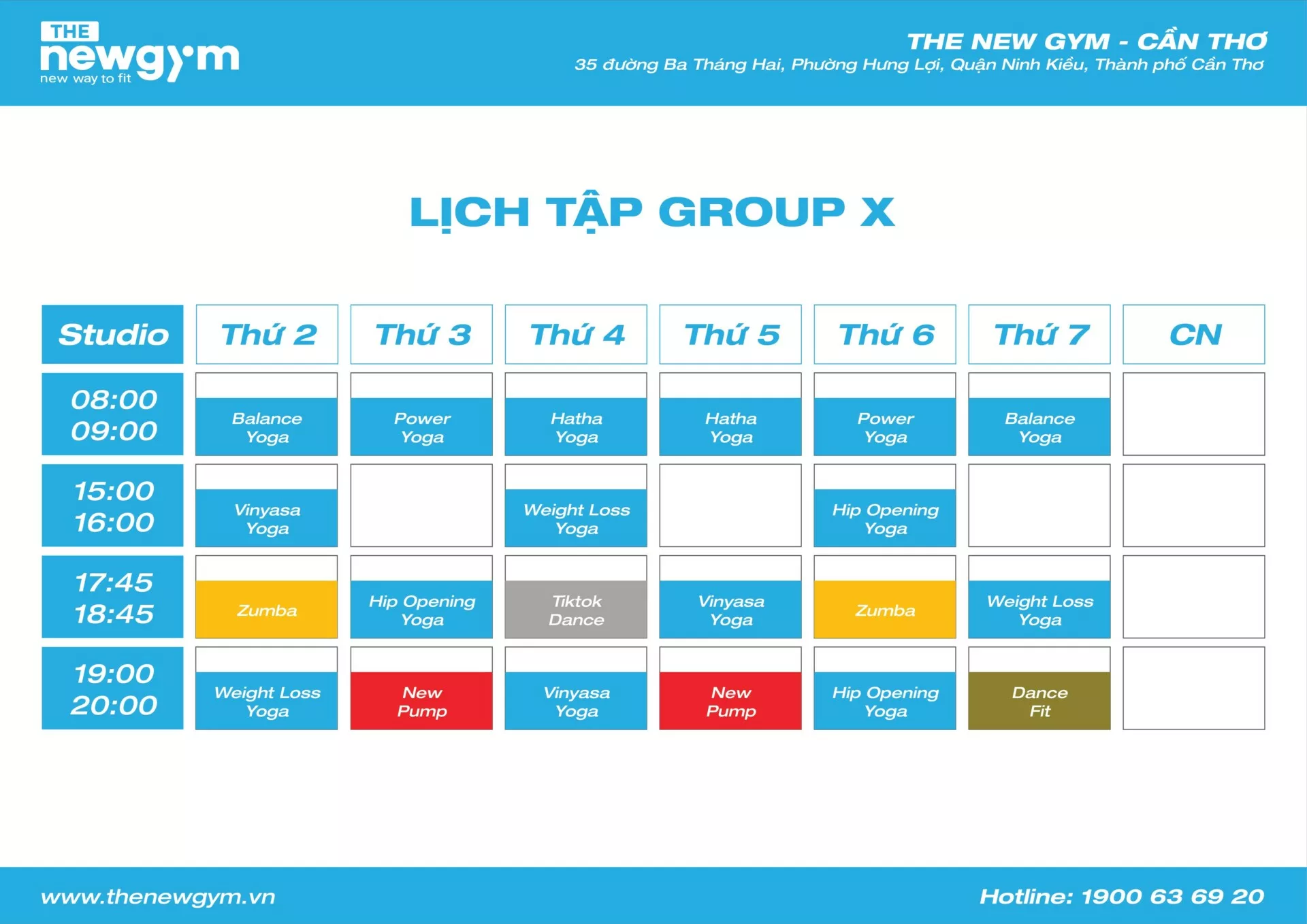 THE newgym
new way to fit

THE NEW GYM - CẦN THƠ
35 đường Ba Tháng Hai, Phường Hưng Lợi, Quận Ninh Kiều, Thành phố Cần Thơ

LỊCH TẬP GROUP X

| Studio | Thứ 2 | Thứ 3 | Thứ 4 | Thứ 5 | Thứ 6 | Thứ 7 | CN |
|---|---|---|---|---|---|---|---|
| 08:00 09:00 | Balance Yoga | Power Yoga | Hatha Yoga | Hatha Yoga | Power Yoga | Balance Yoga | |
| 15:00 16:00 | Vinyasa Yoga | | Weight Loss Yoga | | Hip Opening Yoga | | |
| 17:45 18:45 | Zumba | Hip Opening Yoga | Tiktok Dance | Vinyasa Yoga | Zumba | Weight Loss Yoga | |
| 19:00 20:00 | Weight Loss Yoga | New Pump | Vinyasa Yoga | New Pump | Hip Opening Yoga | Dance Fit | |

www.thenewgym.vn
Hotline: 1900 63 69 20